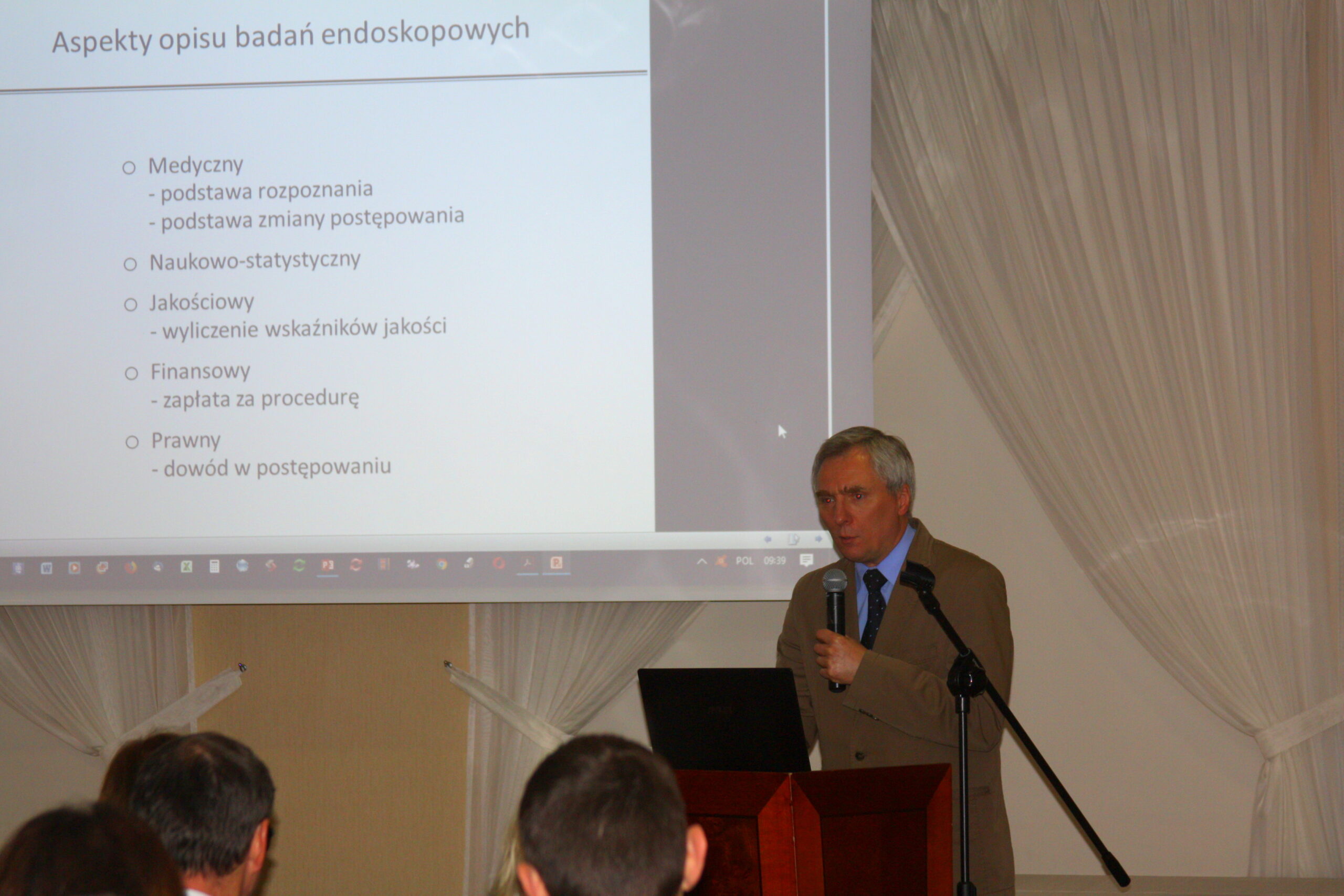 Aspekty opisu badań endoskopowych

○ Medyczny
- podstawa rozpoznania
- podstawa zmiany postępowania

○ Naukowo-statystyczny

○ Jakościowy
- wyliczenie wskaźników jakości

○ Finansowy
- zapłata za procedurę

○ Prawny
- dowód w postępowaniu

POL 09:39